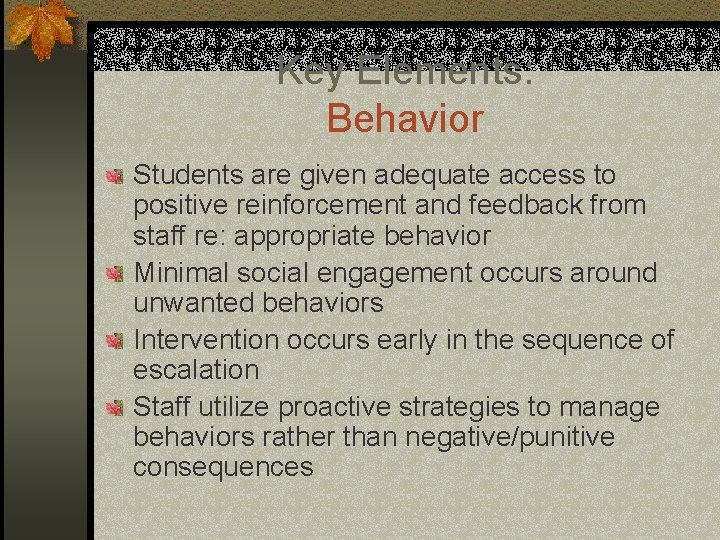 Key Elements:
Behavior

Students are given adequate access to positive reinforcement and feedback from staff re: appropriate behavior

Minimal social engagement occurs around unwanted behaviors

Intervention occurs early in the sequence of escalation

Staff utilize proactive strategies to manage behaviors rather than negative/punitive consequences